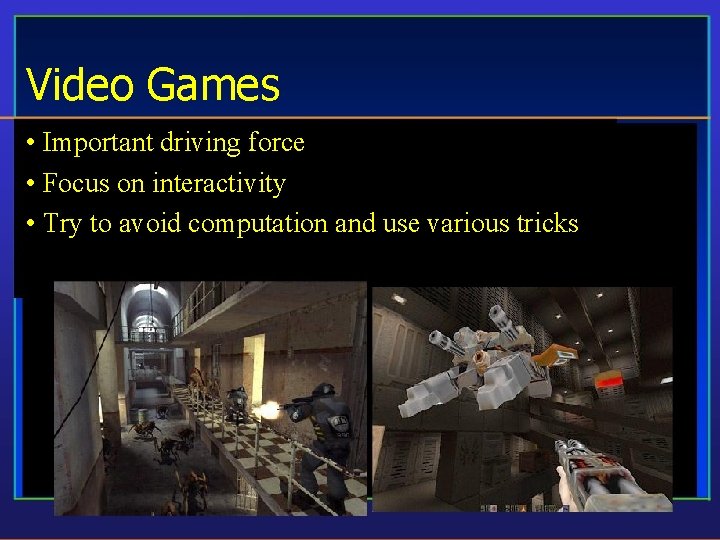 Video Games

• Important driving force
• Focus on interactivity
• Try to avoid computation and use various tricks